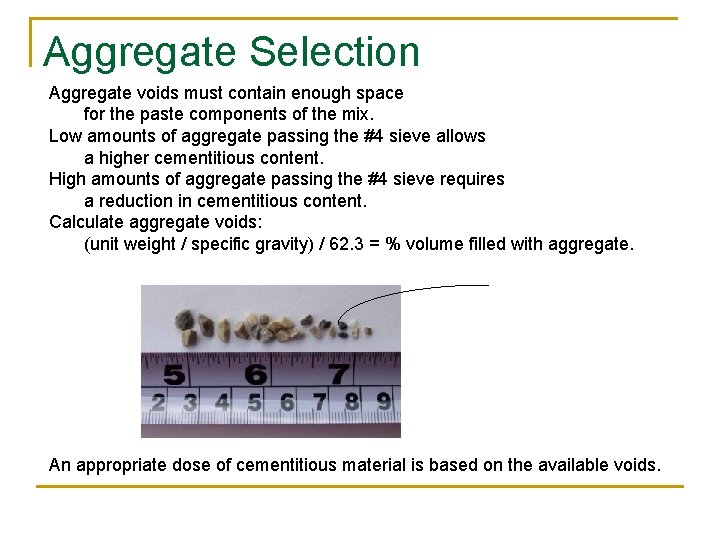 Aggregate Selection

Aggregate voids must contain enough space for the paste components of the mix.

Low amounts of aggregate passing the #4 sieve allows a higher cementitious content.

High amounts of aggregate passing the #4 sieve requires a reduction in cementitious content.

Calculate aggregate voids:

(unit weight / specific gravity) / 62.3 = % volume filled with aggregate.

5 6 7

2 3 4 5 6 7 8 9

An appropriate dose of cementitious material is based on the available voids.